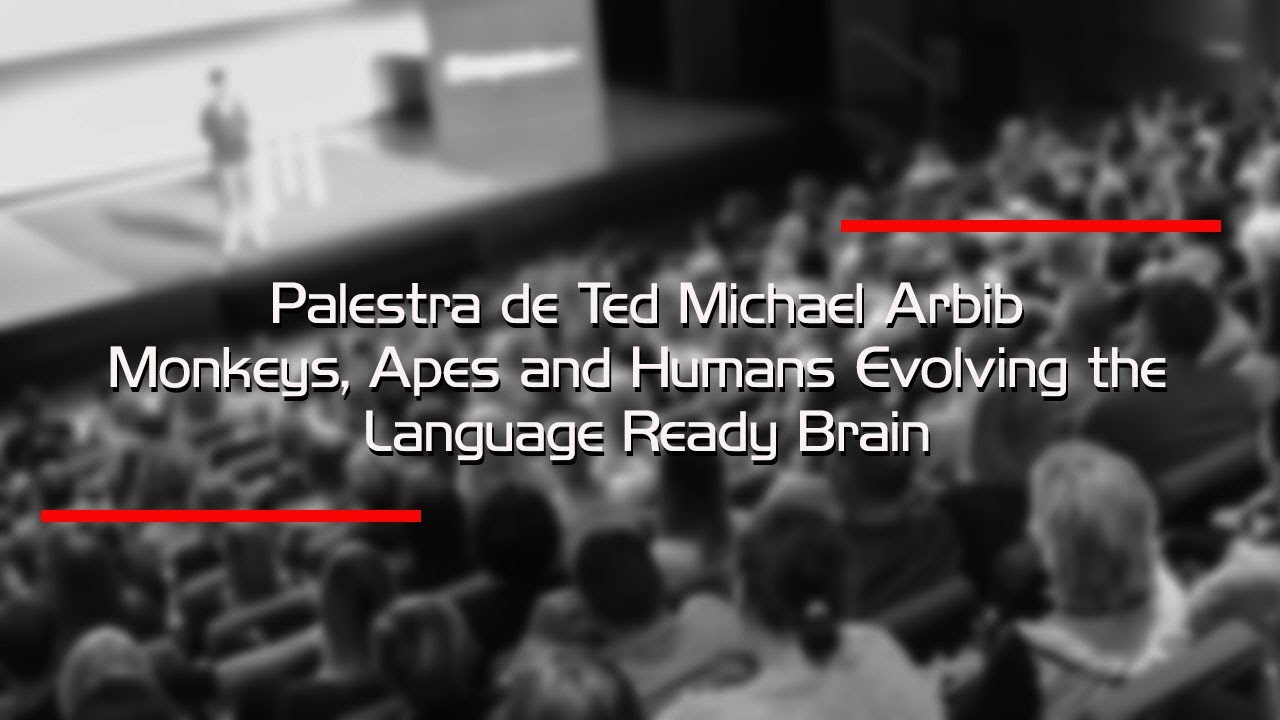 Palestra de Ted Michael Arbib
Monkeys, Apes and Humans Evolving the Language Ready Brain